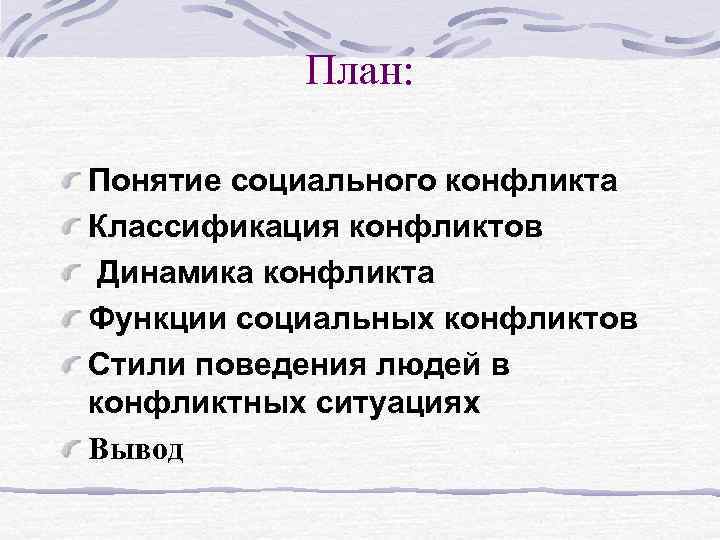 План:

Понятие социального конфликта
Классификация конфликтов
Динамика конфликта
Функции социальных конфликтов
Стили поведения людей в конфликтных ситуациях
Вывод